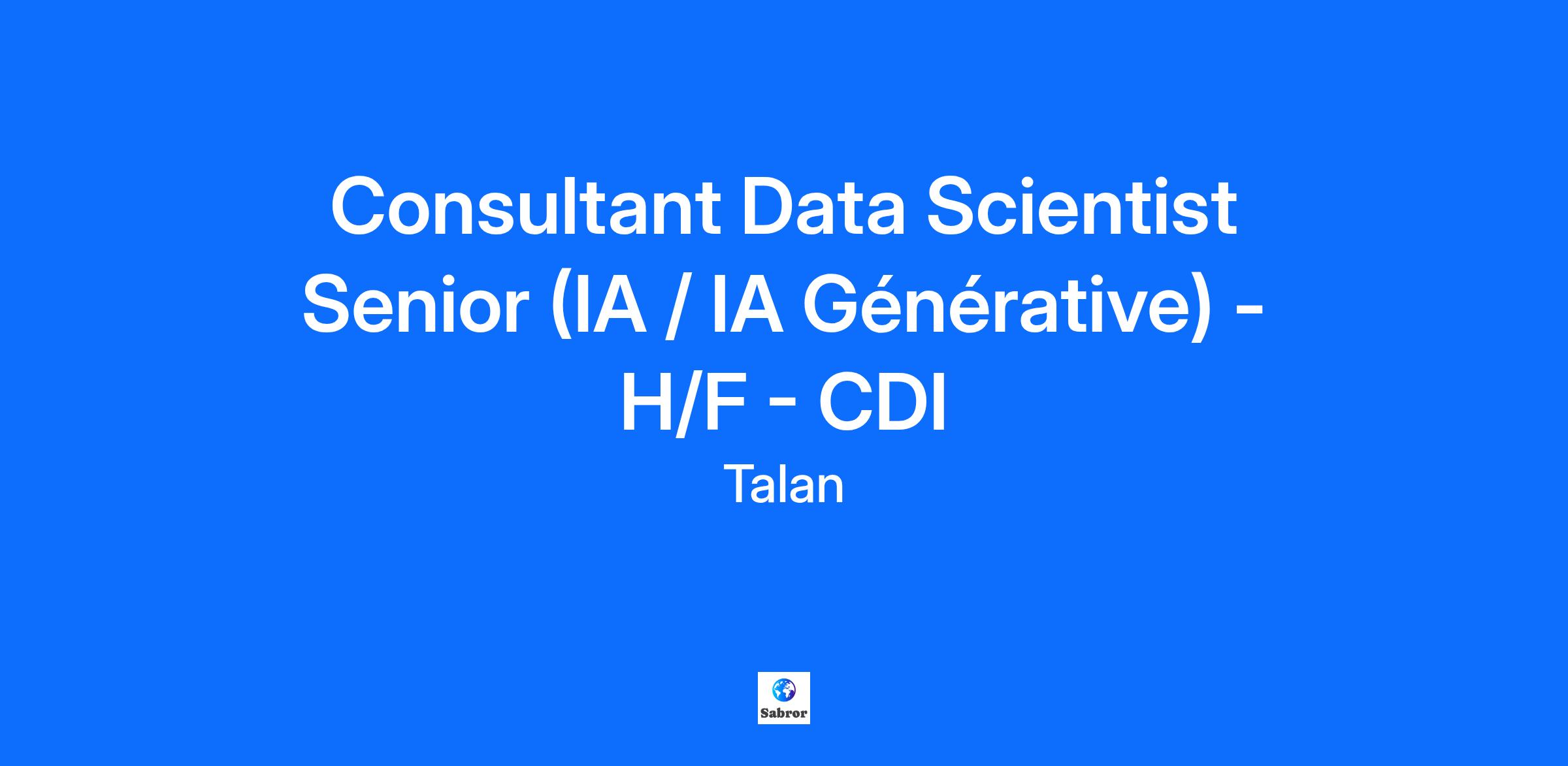 Consultant Data Scientist Senior (IA / IA Générative) - H/F - CDI

Talan

Sabror